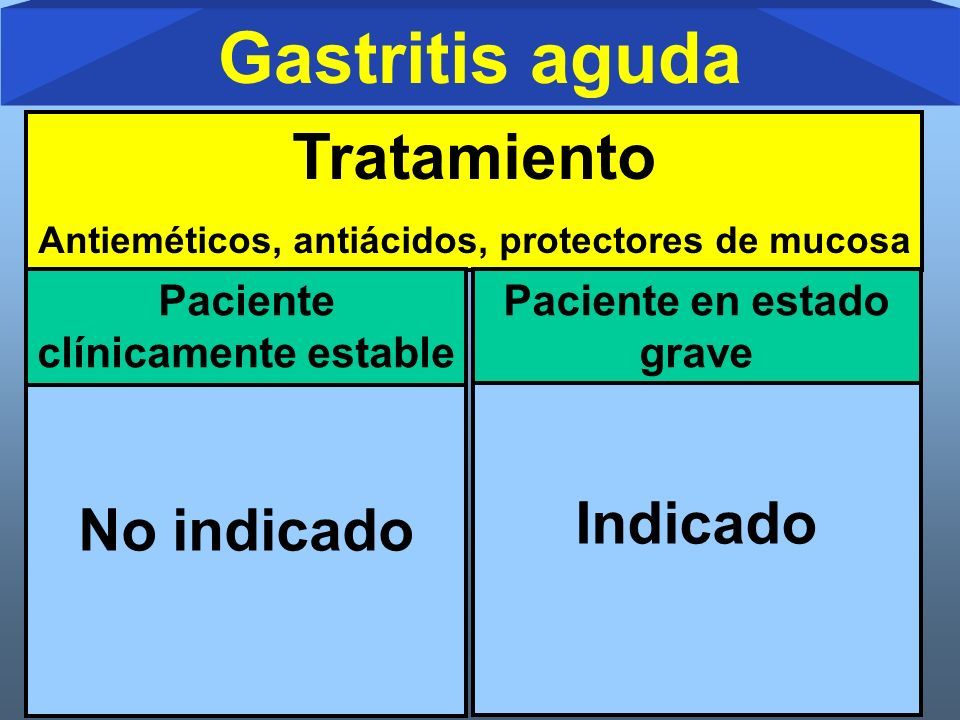 Gastritis aguda

Tratamiento

Antieméticos, antiácidos, protectores de mucosa

| Paciente clínicamente estable | Paciente en estado grave |
|---|---|
| No indicado | Indicado |